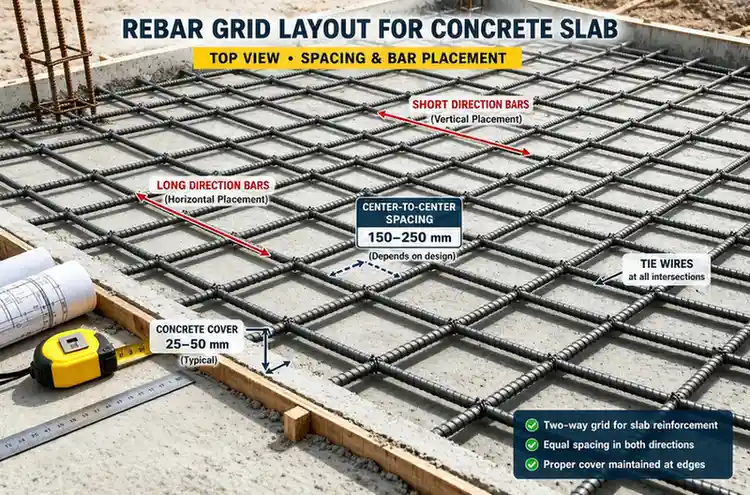 REBAR GRID LAYOUT FOR CONCRETE SLAB

TOP VIEW • SPACING & BAR PLACEMENT

SHORT DIRECTION BARS
(Vertical Placement)

LONG DIRECTION BARS
(Horizontal Placement)

CENTER-TO-CENTER SPACING
150–250 mm
(Depends on design)

TIE WIRES
at all intersections

CONCRETE COVER
25–50 mm
(Typical)

Two-way grid for slab reinforcement
Equal spacing in both directions
Proper cover maintained at edges